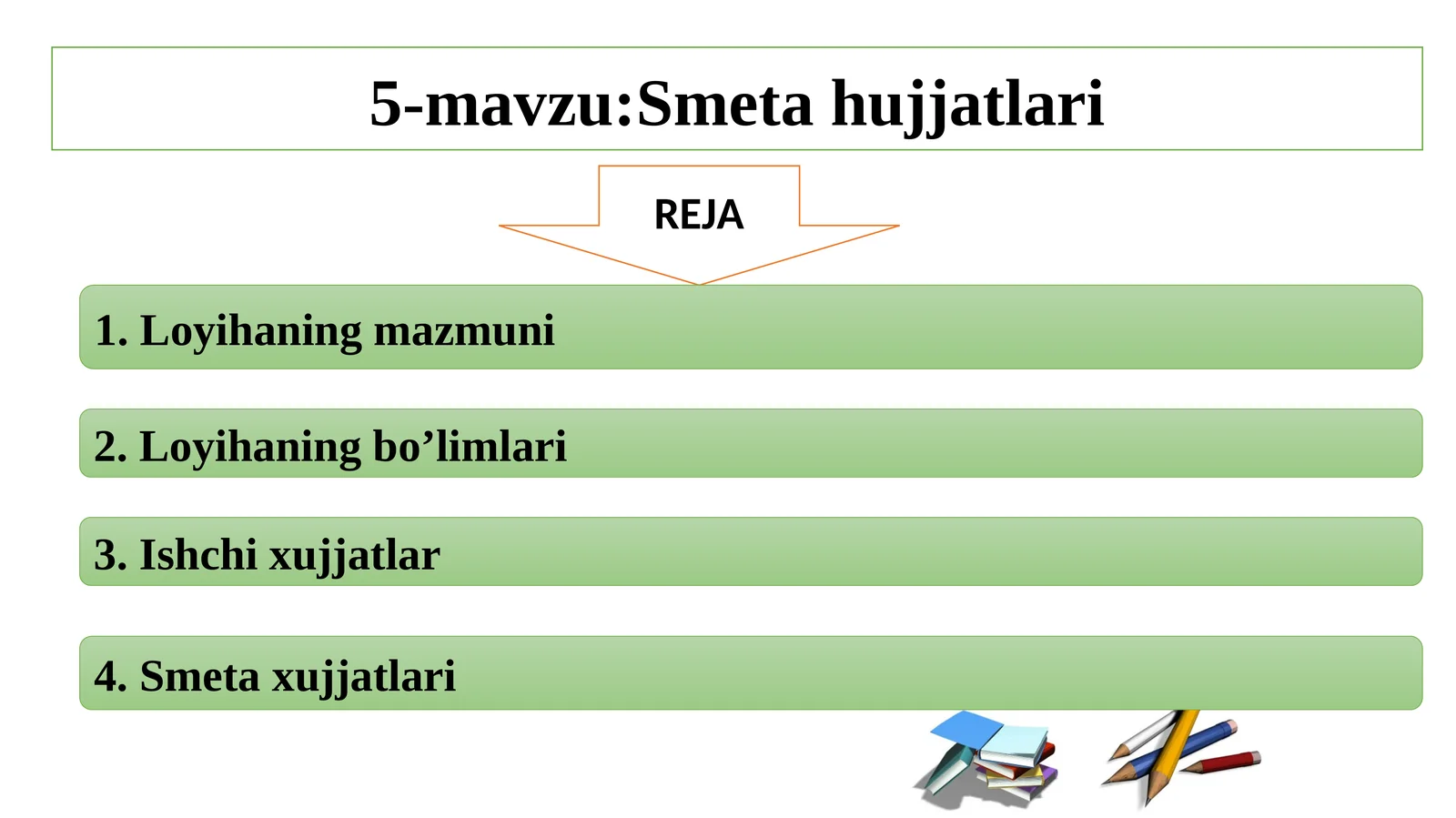 5-mavzu:Smeta hujjatlari

REJA

1. Loyihaning mazmuni

2. Loyihaning bo’limlari

3. Ishchi xujjatlar

4. Smeta xujjatlari